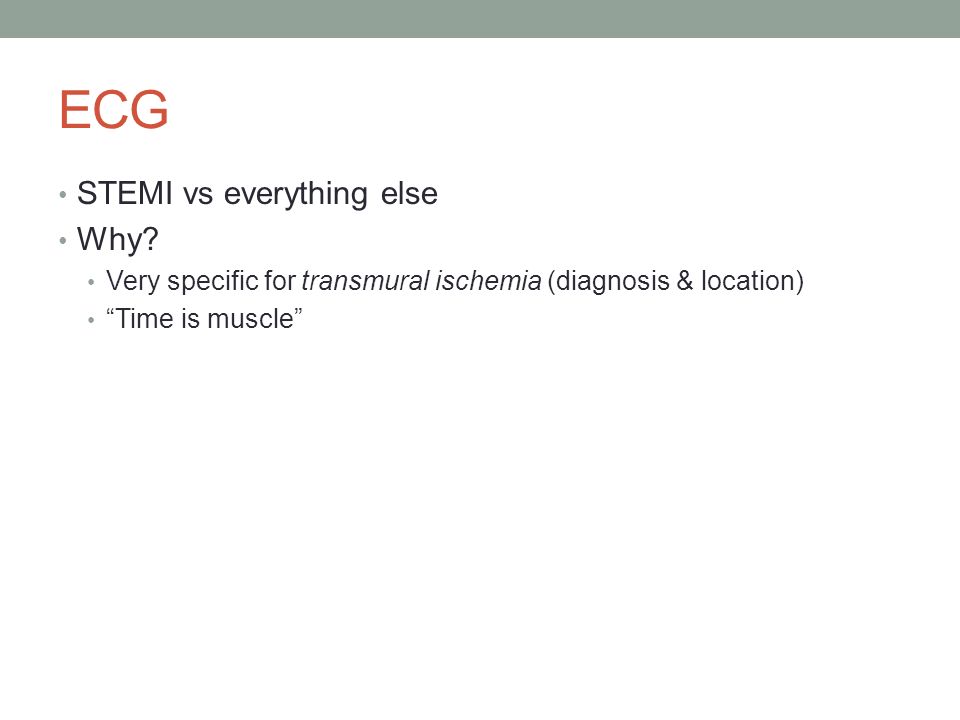 ECG

• STEMI vs everything else
• Why?
  • Very specific for transmural ischemia (diagnosis & location)
  • “Time is muscle”